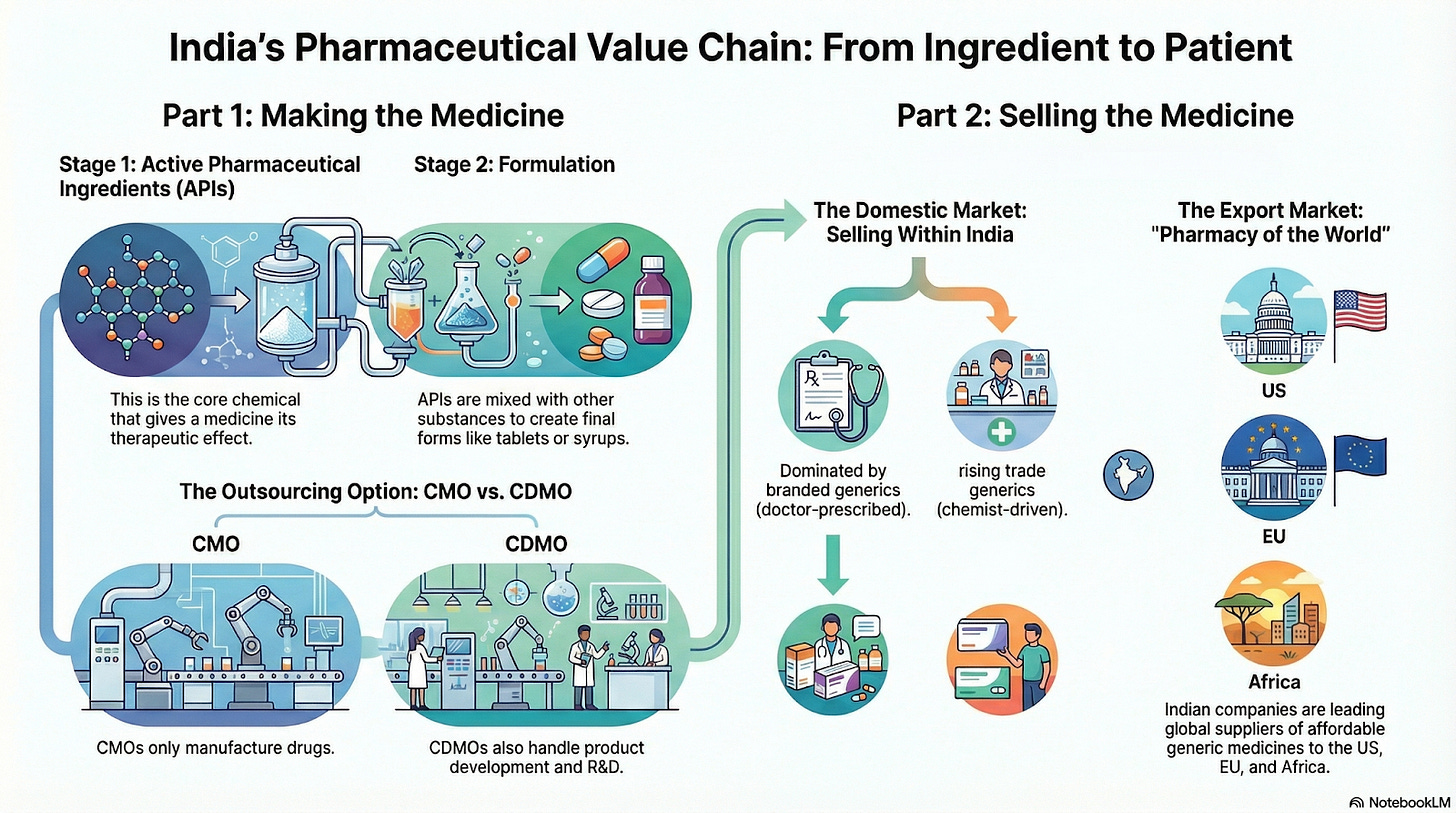 India's Pharmaceutical Value Chain: From Ingredient to Patient

Part 1: Making the Medicine

Stage 1: Active Pharmaceutical Ingredients (APIs)

This is the core chemical that gives a medicine its therapeutic effect.

Stage 2: Formulation

APIs are mixed with other substances to create final forms like tablets or syrups.

The Outsourcing Option: CMO vs. CDMO

CMO

CMOs only manufacture drugs.

CDMO

CDMOs also handle product development and R&D.

Part 2: Selling the Medicine

The Domestic Market: Selling Within India

Dominated by branded generics (doctor-prescribed).

rising trade generics (chemist-driven).

The Export Market: "Pharmacy of the World"

US

EU

Africa

Indian companies are leading global suppliers of affordable generic medicines to the US, EU, and Africa.

NotebookLM